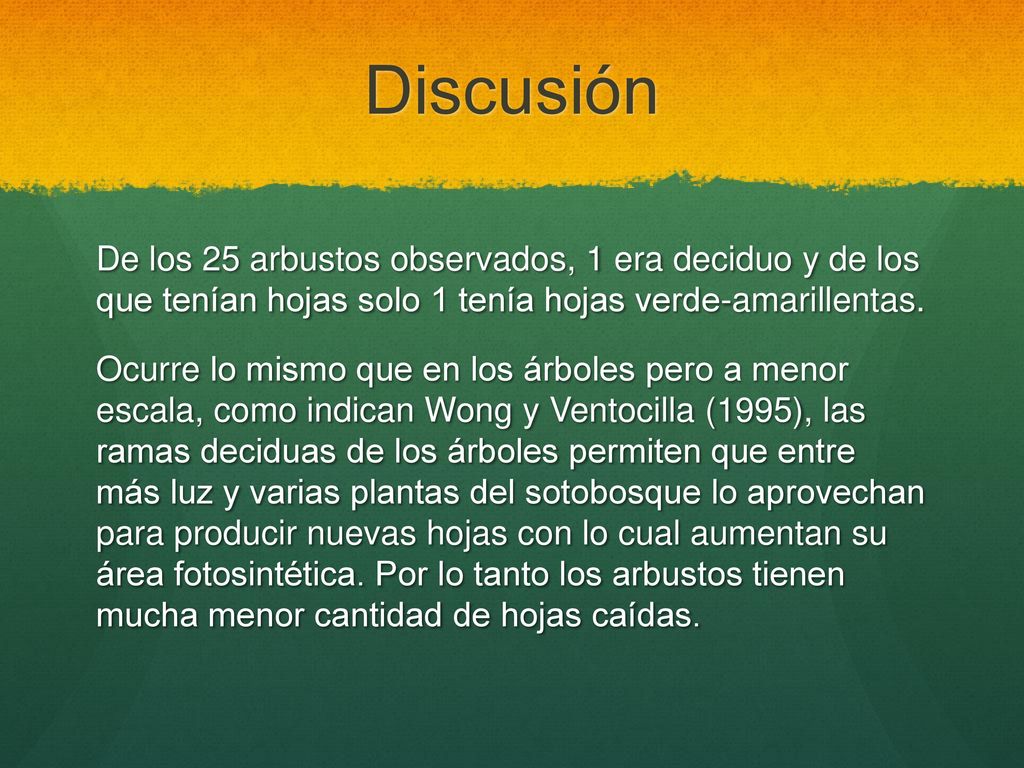 Discusión

De los 25 arbustos observados, 1 era deciduo y de los que tenían hojas solo 1 tenía hojas verde-amarillentas.

Ocurre lo mismo que en los árboles pero a menor escala, como indican Wong y Ventocilla (1995), las ramas deciduas de los árboles permiten que entre más luz y varias plantas del sotobosque lo aprovechan para producir nuevas hojas con lo cual aumentan su área fotosintética. Por lo tanto los arbustos tienen mucha menor cantidad de hojas caídas.